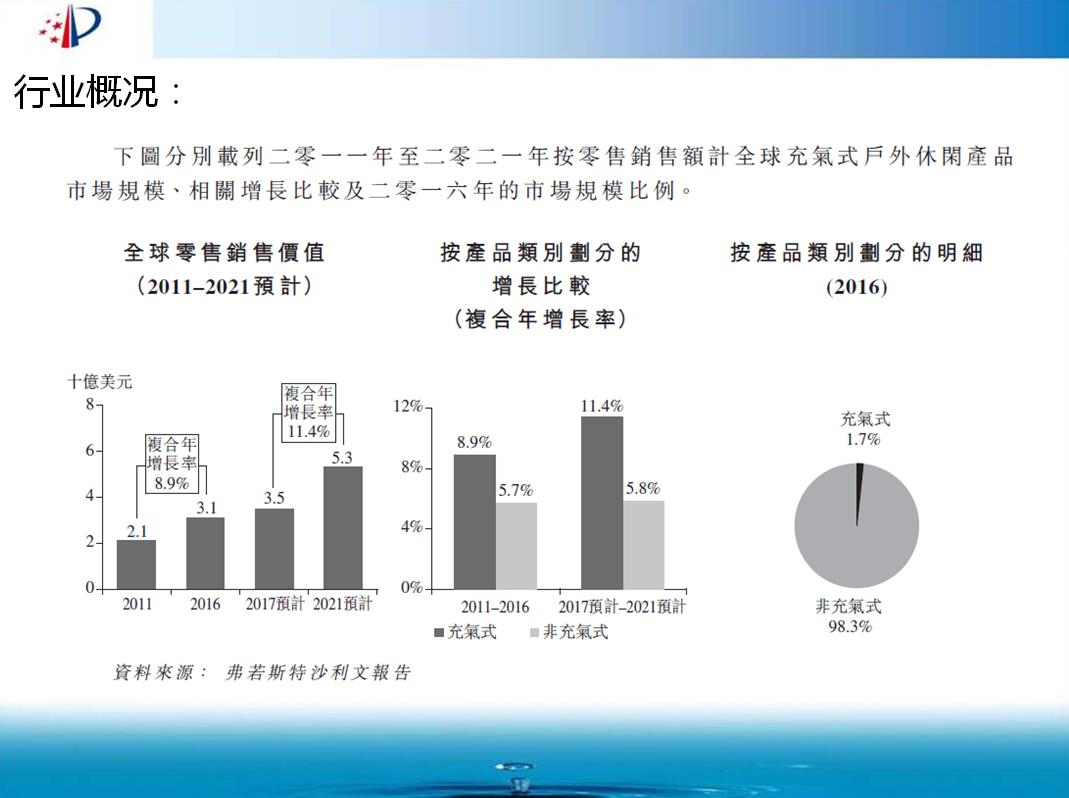 行业概况：

下圖分別載列二零一一年至二零二一年按零售銷售額計全球充氣式戶外休閑產品市場規模、相關增長比較及二零一六年的市場規模比例。

全球零售銷售價值
(2011–2021預計)

十億美元

8
6
4
2
0

複合年增長率 8.9%

複合年增長率 11.4%

2.1
3.1
3.5
5.3

2011
2016
2017預計
2021預計

按產品類別劃分的增長比較
(複合年增長率)

12%
8%
4%
0%

8.9%
5.7%
11.4%
5.8%

2011–2016
2017預計–2021預計

充氣式
非充氣式

按產品類別劃分的明細
(2016)

充氣式
1.7%

非充氣式
98.3%

資料來源： 弗若斯特沙利文報告